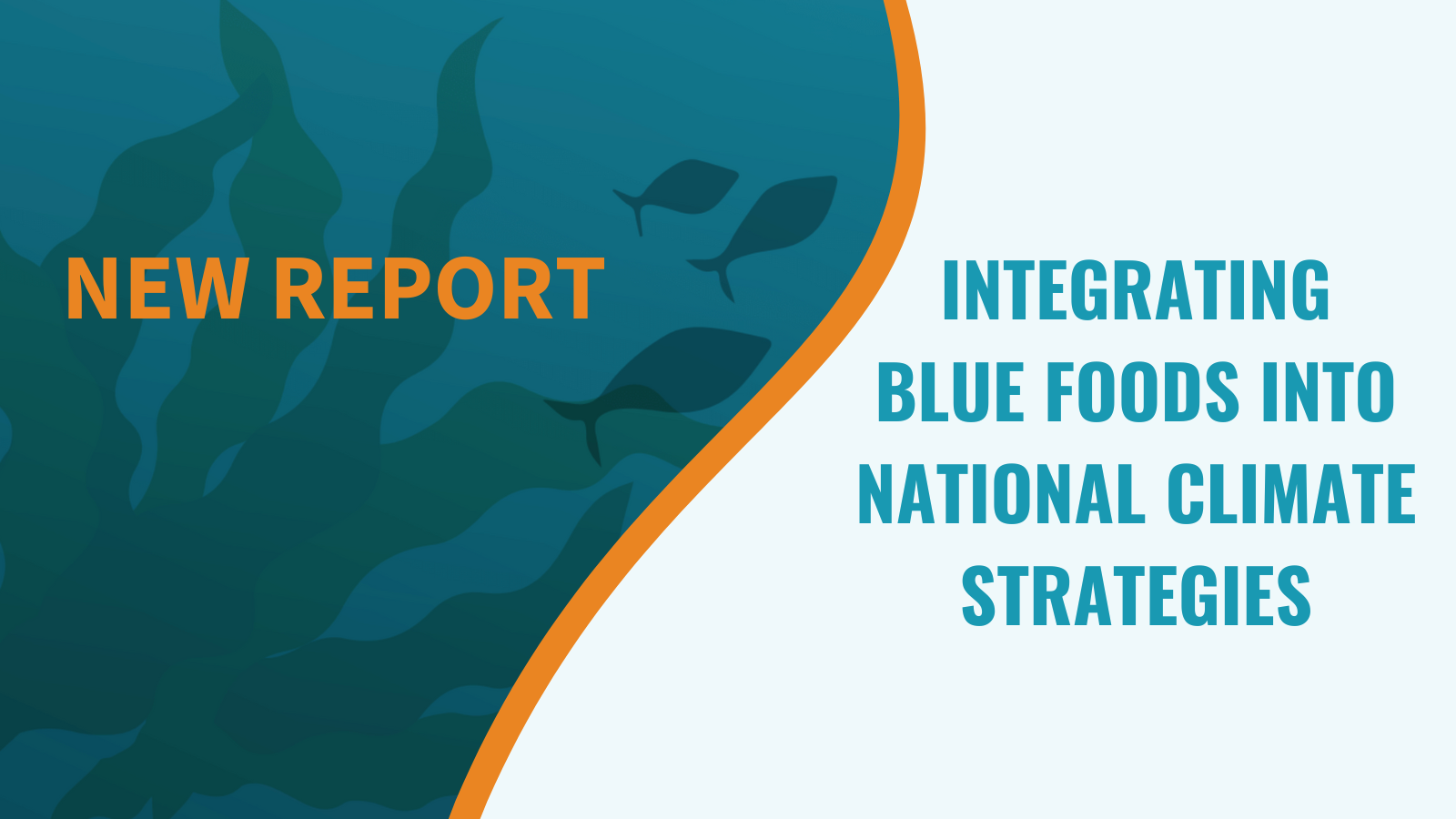 NEW REPORT

INTEGRATING BLUE FOODS INTO NATIONAL CLIMATE STRATEGIES